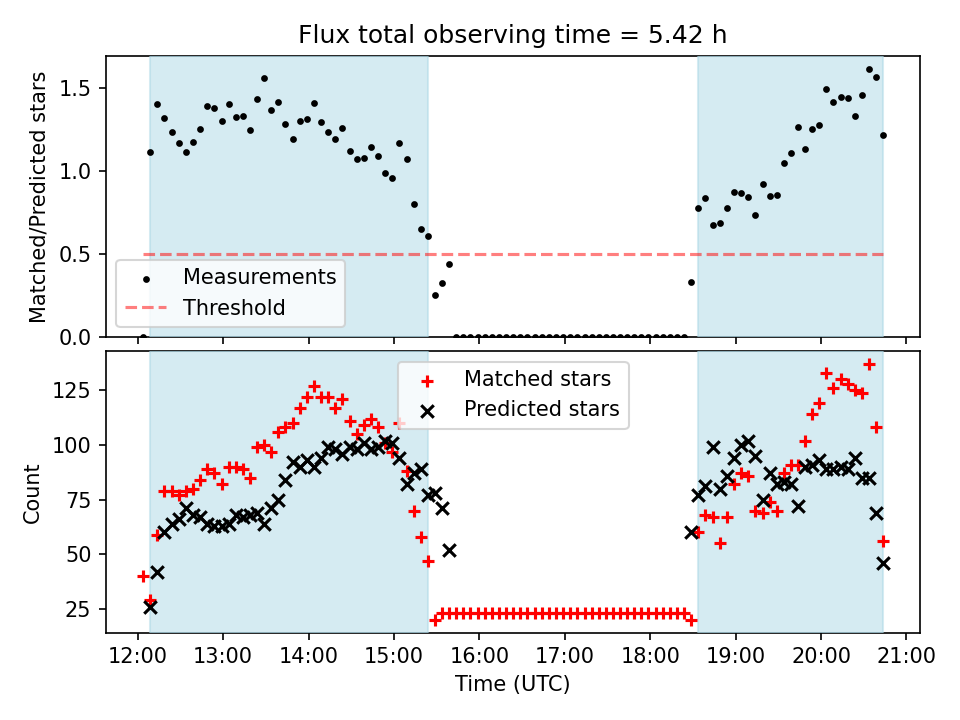 Flux total observing time = 5.42 h

Matched/Predicted stars

1.5
1.0
0.5
0.0

Measurements
Threshold

Count

125
100
75
50
25

Matched stars
Predicted stars

12:00 13:00 14:00 15:00 16:00 17:00 18:00 19:00 20:00 21:00

Time (UTC)